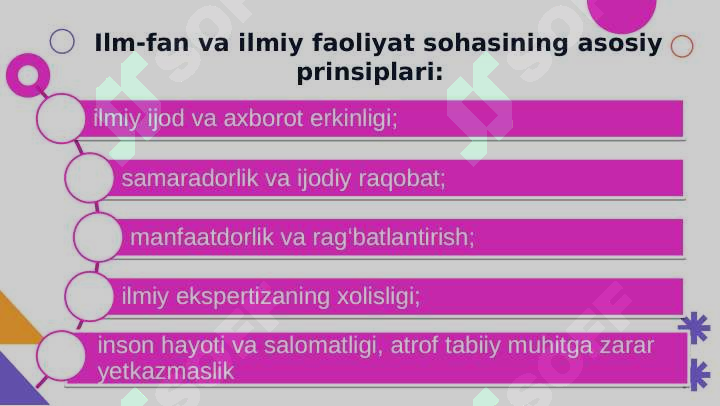 Ilm-fan va ilmiy faoliyat sohasining asosiy prinsiplari:

ilmiy ijod va axborot erkinligi;

samaradorlik va ijodiy raqobat;

manfaatdorlik va rag'batlantirish;

ilmiy ekspertizaning xolisligi;

inson hayoti va salomatligi, atrof tabiiy muhitga zarar yetkazmaslik